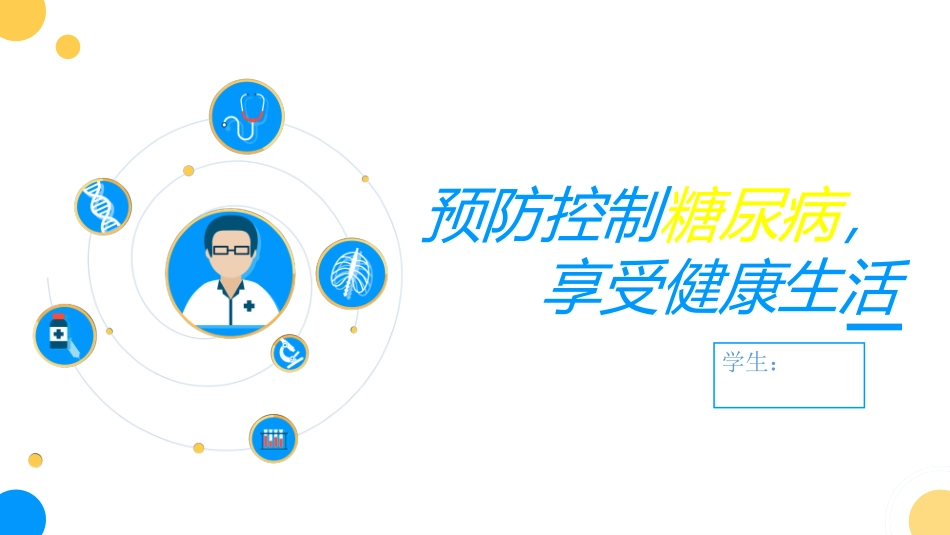 预防控制糖尿病，
享受健康生活

学生：